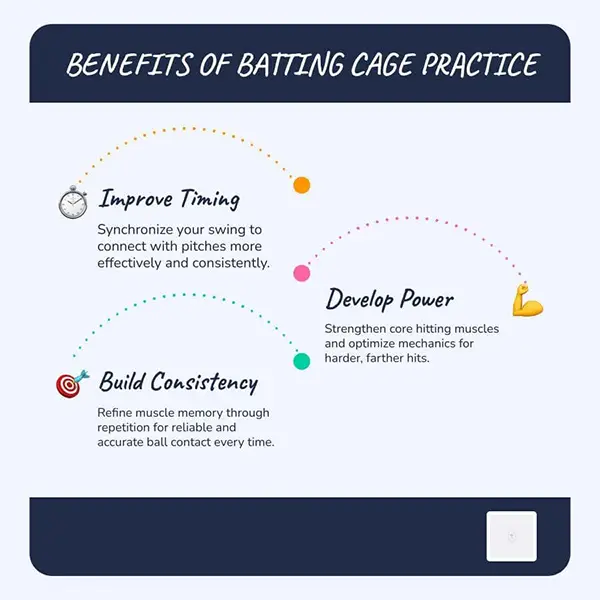 BENEFITS OF BATTING CAGE PRACTICE

Improve Timing

Synchronize your swing to connect with pitches more effectively and consistently.

Develop Power

Strengthen core hitting muscles and optimize mechanics for harder, farther hits.

Build Consistency

Refine muscle memory through repetition for reliable and accurate ball contact every time.